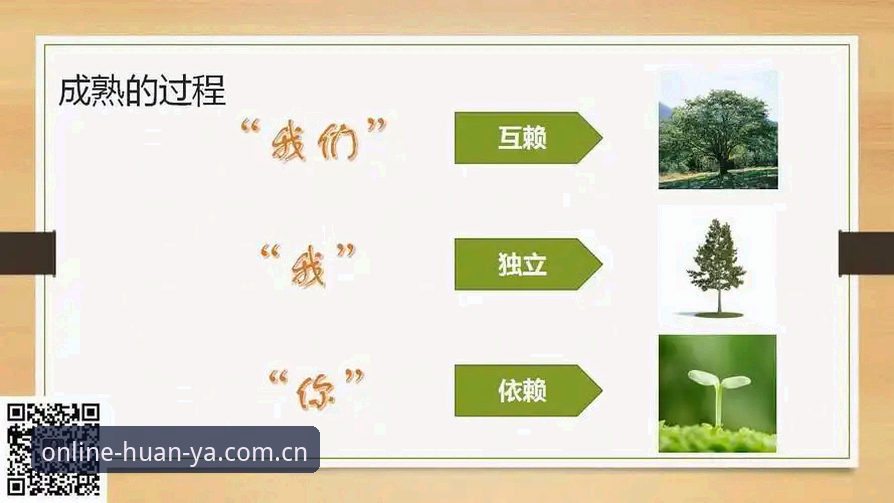 成熟的过程

“我们”

互赖

“我”

独立

“你”

依赖

online-huan-ya.com.cn